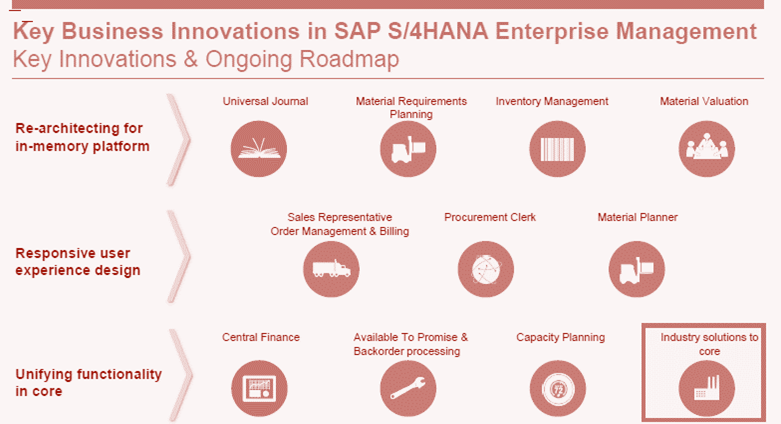 Key Business Innovations in SAP S/4HANA Enterprise Management
Key Innovations & Ongoing Roadmap

Re-architecting for in-memory platform

Universal Journal

Material Requirements Planning

Inventory Management

Material Valuation

Responsive user experience design

Sales Representative Order Management & Billing

Procurement Clerk

Material Planner

Unifying functionality in core

Central Finance

Available To Promise & Backorder processing

Capacity Planning

Industry solutions to core